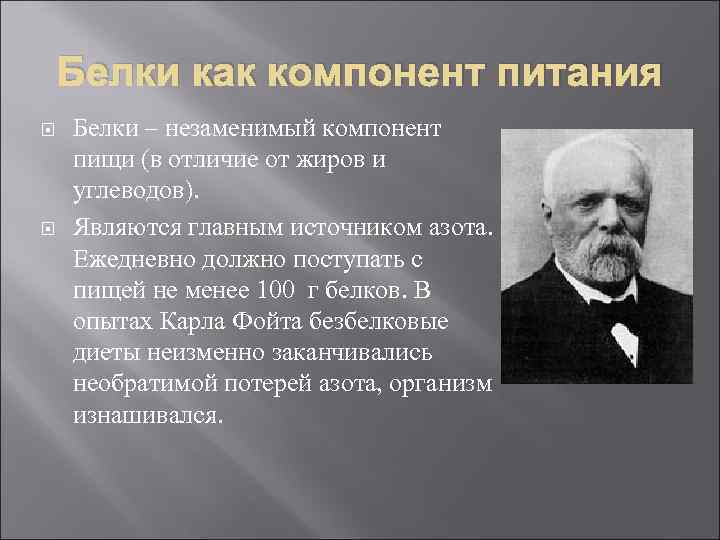 Белки как компонент питания

Белки – незаменимый компонент пищи (в отличие от жиров и углеводов).

Являются главным источником азота. Ежедневно должно поступать с пищей не менее 100 г белков. В опытах Карла Фойта безбелковые диеты неизменно заканчивались необратимой потерей азота, организм изнашивался.